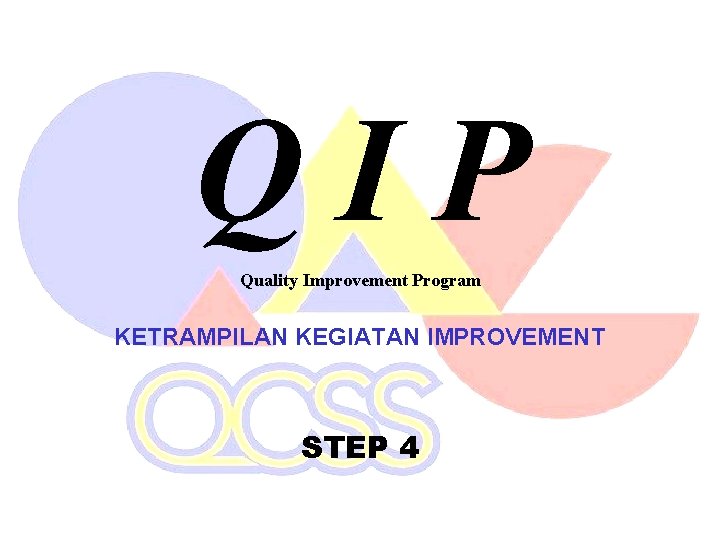 Q I P

Quality Improvement Program

KETRAMPILAN KEGIATAN IMPROVEMENT

QCSS

STEP 4